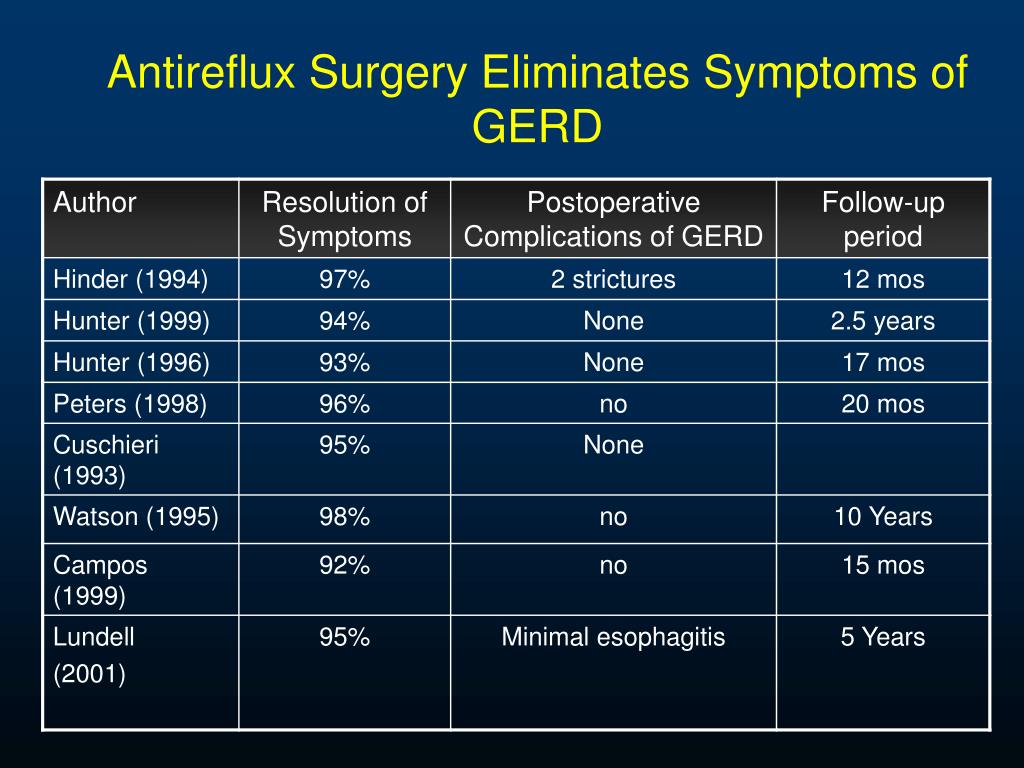 Antireflux Surgery Eliminates Symptoms of GERD

| Author | Resolution of Symptoms | Postoperative Complications of GERD | Follow-up period |
|---|---|---|---|
| Hinder (1994) | 97% | 2 strictures | 12 mos |
| Hunter (1999) | 94% | None | 2.5 years |
| Hunter (1996) | 93% | None | 17 mos |
| Peters (1998) | 96% | no | 20 mos |
| Cuschieri (1993) | 95% | None | |
| Watson (1995) | 98% | no | 10 Years |
| Campos (1999) | 92% | no | 15 mos |
| Lundell (2001) | 95% | Minimal esophagitis | 5 Years |